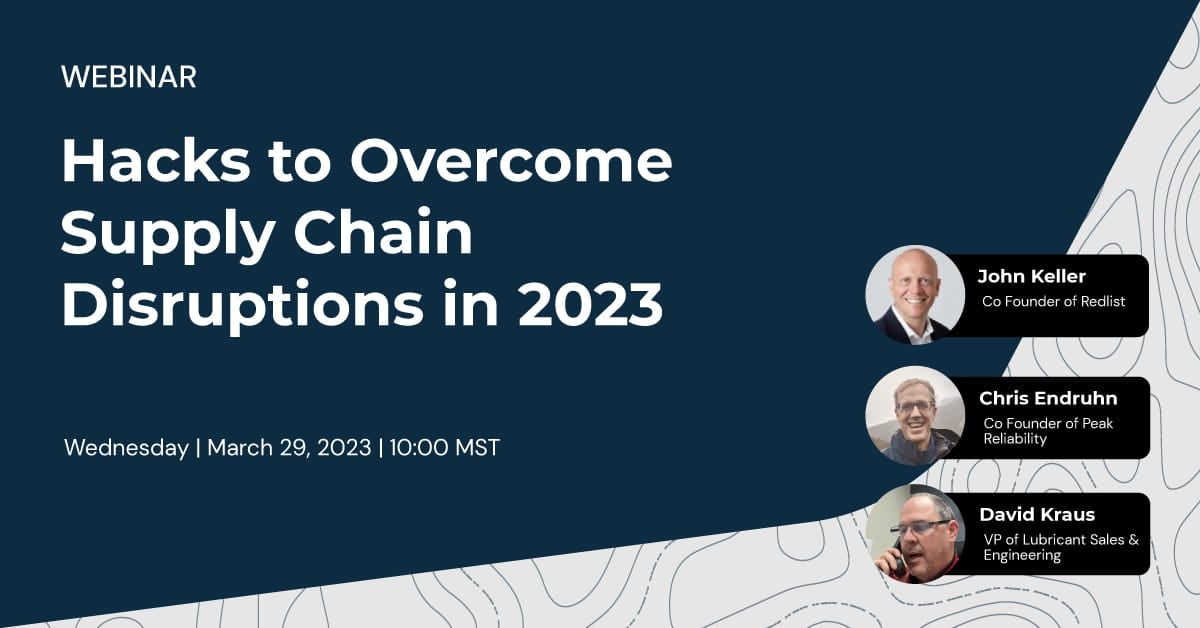 WEBINAR

Hacks to Overcome Supply Chain Disruptions in 2023

Wednesday | March 29, 2023 | 10:00 MST

John Keller
Co Founder of Redlist

Chris Endruhn
Co Founder of Peak Reliability

David Kraus
VP of Lubricant Sales & Engineering